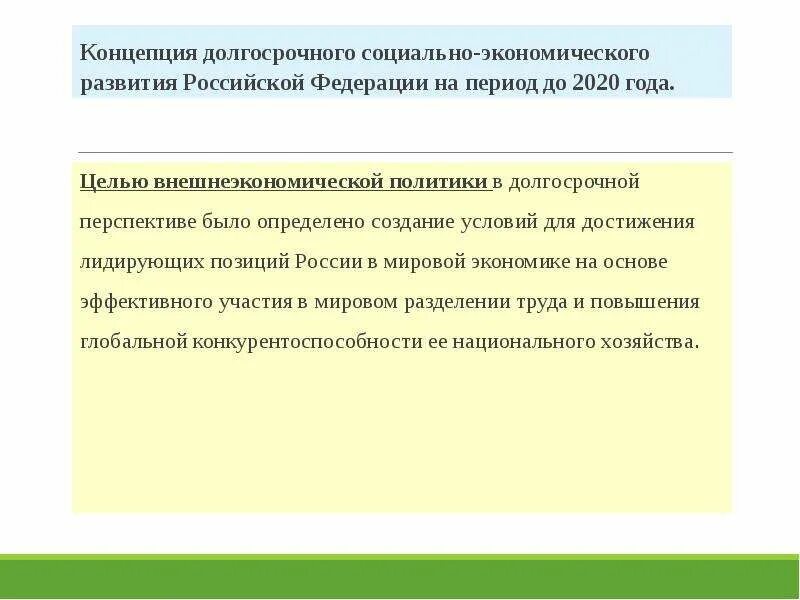 Концепция долгосрочного социально-экономического развития Российской Федерации на период до 2020 года.

Целью внешнеэкономической политики в долгосрочной перспективе было определено создание условий для достижения лидирующих позиций России в мировой экономике на основе эффективного участия в мировом разделении труда и повышения глобальной конкурентоспособности ее национального хозяйства.